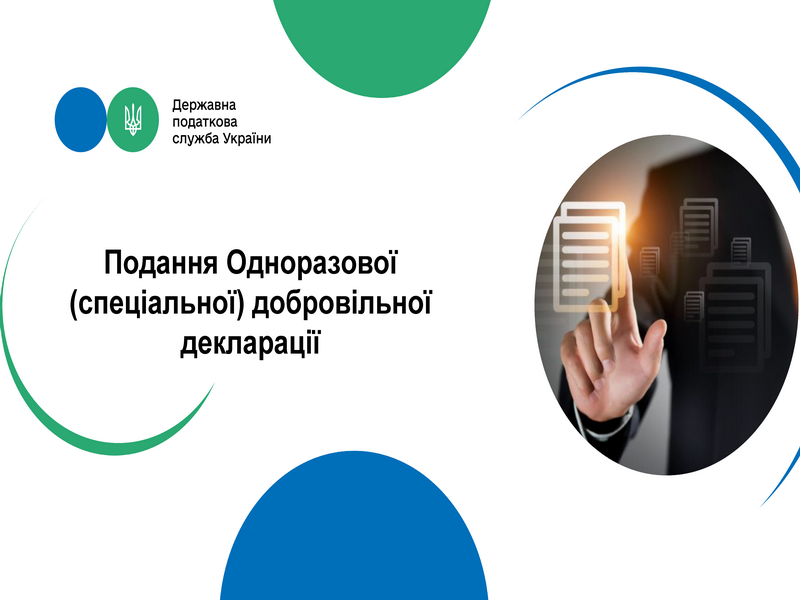 Державна податкова служба України

Подання Одноразової (спеціальної) добровільної декларації